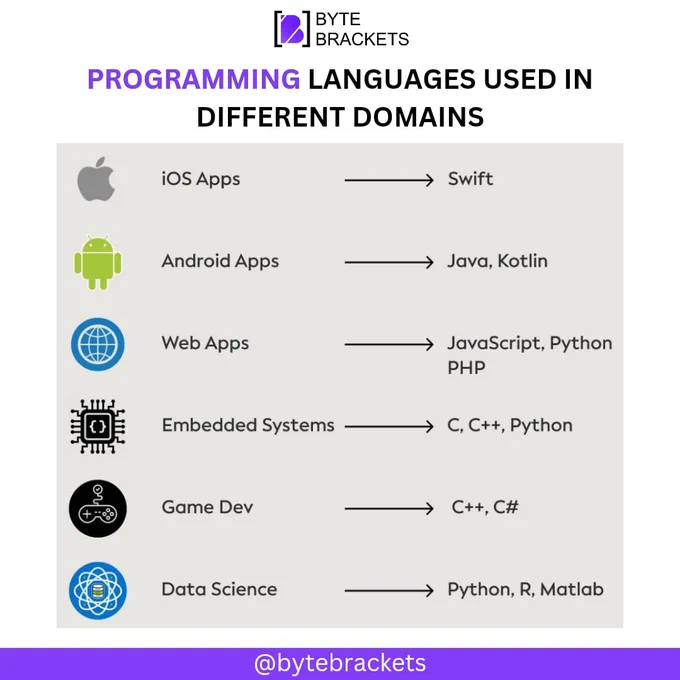 BYTE BRACKETS

PROGRAMMING LANGUAGES USED IN DIFFERENT DOMAINS

iOS Apps → Swift

Android Apps → Java, Kotlin

Web Apps → JavaScript, Python PHP

Embedded Systems → C, C++, Python

Game Dev → C++, C#

Data Science → Python, R, Matlab

@bytebrackets